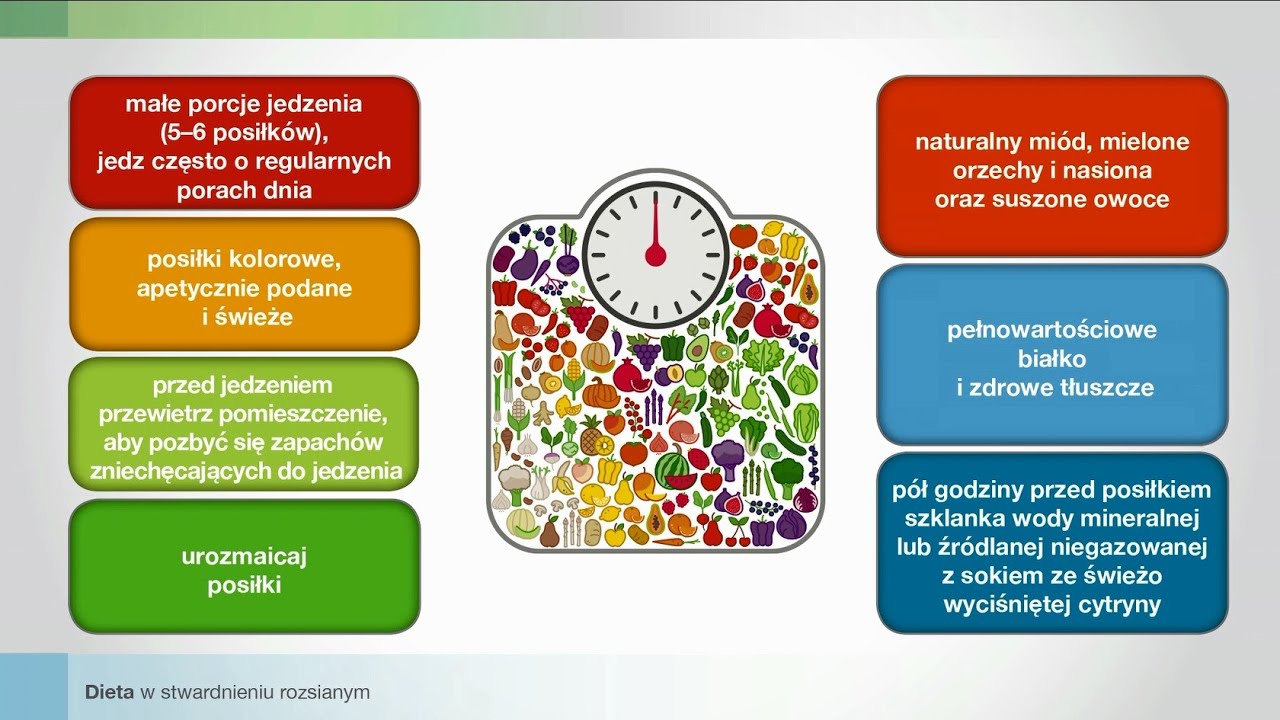 małe porcje jedzenia (5–6 posiłków), jedz często o regularnych porach dnia

posiłki kolorowe, apetycznie podane i świeże

przed jedzeniem przewietrz pomieszczenie, aby pozbyć się zapachów zniechęcających do jedzenia

urozmaicaj posiłki

naturalny miód, mielone orzechy i nasiona oraz suszone owoce

pełnowartościowe białko i zdrowe tłuszcze

pół godziny przed posiłkiem szklanka wody mineralnej lub źródlanej niegazowanej z sokiem ze świeżo wyciśniętej cytryny

Dieta w stwardnieniu rozsianym